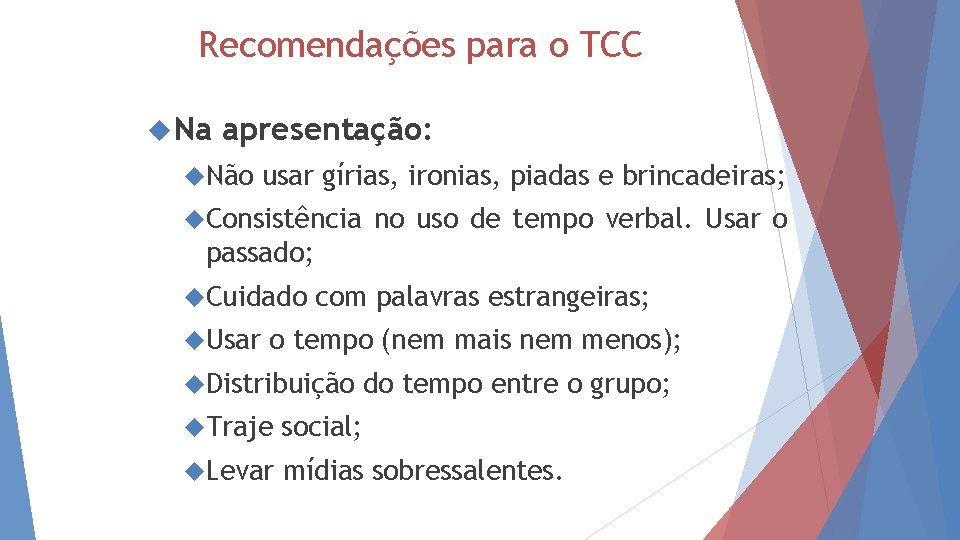 Recomendações para o TCC

Na apresentação:

Não usar gírias, ironias, piadas e brincadeiras;

Consistência no uso de tempo verbal. Usar o passado;

Cuidado com palavras estrangeiras;

Usar o tempo (nem mais nem menos);

Distribuição do tempo entre o grupo;

Traje social;

Levar mídias sobressalentes.